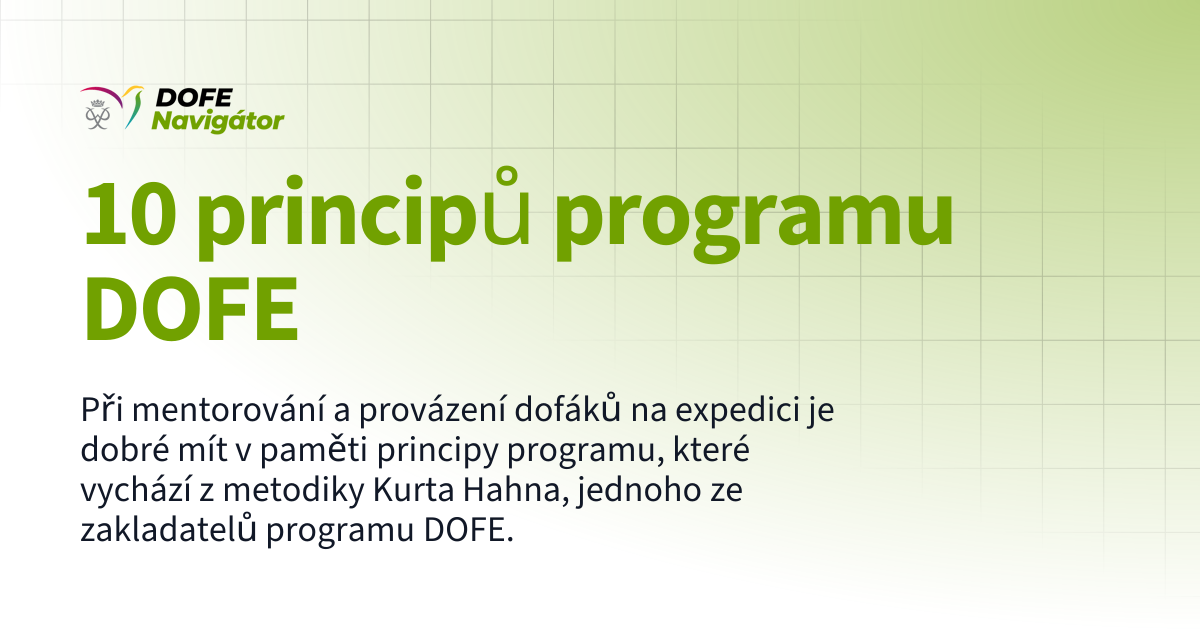 DOFE
Navigátor

10 principů programu DOFE

Při mentorování a provázení dofáků na expedici je dobré mít v paměti principy programu, které vychází z metodiky Kurta Hahna, jednoho ze zakladatelů programu DOFE.